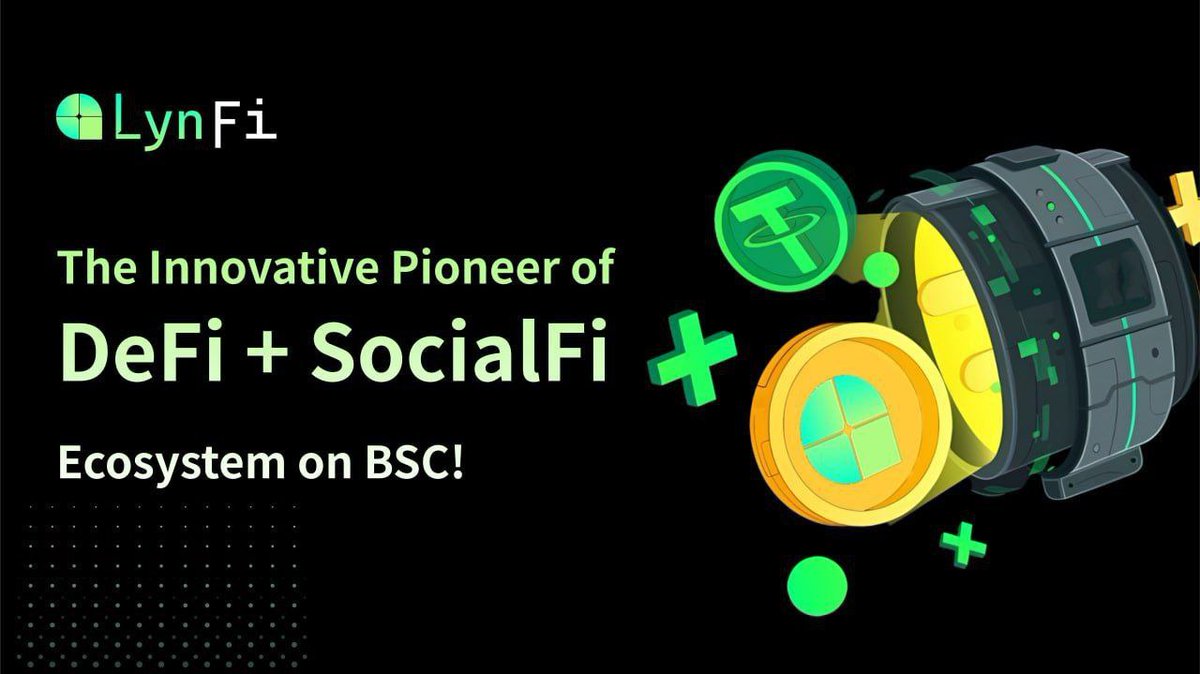 LynFi

The Innovative Pioneer of
DeFi + SocialFi
Ecosystem on BSC!